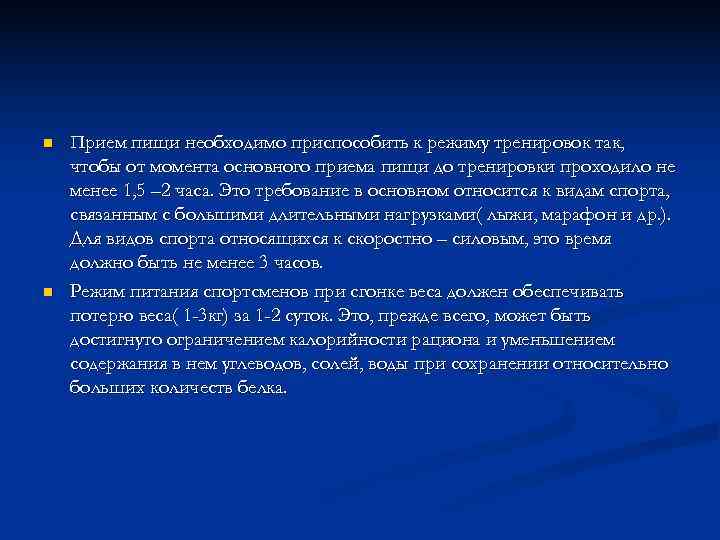 Прием пищи необходимо приспособить к режиму тренировок так, чтобы от момента основного приема пищи до тренировки проходило не менее 1,5 –2 часа. Это требование в основном относится к видам спорта, связанным с большими длительными нагрузками( лыжи, марафон и др.). Для видов спорта относящихся к скоростно – силовым, это время должно быть не менее 3 часов.

Режим питания спортсменов при сгонке веса должен обеспечивать потерю веса( 1-3кг) за 1-2 суток. Это, прежде всего, может быть достигнуто ограничением калорийности рациона и уменьшением содержания в нем углеводов, солей, воды при сохранении относительно больших количеств белка.